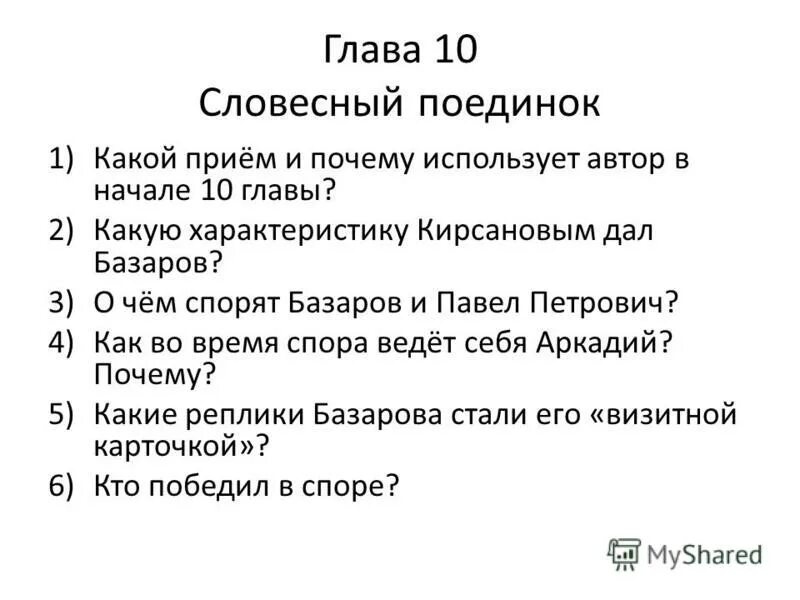 Глава 10
Словесный поединок

1) Какой приём и почему использует автор в начале 10 главы?
2) Какую характеристику Кирсановым дал Базаров?
3) О чём спорят Базаров и Павел Петрович?
4) Как во время спора ведёт себя Аркадий? Почему?
5) Какие реплики Базарова стали его «визитной карточкой»?
6) Кто победил в споре?

MyShared